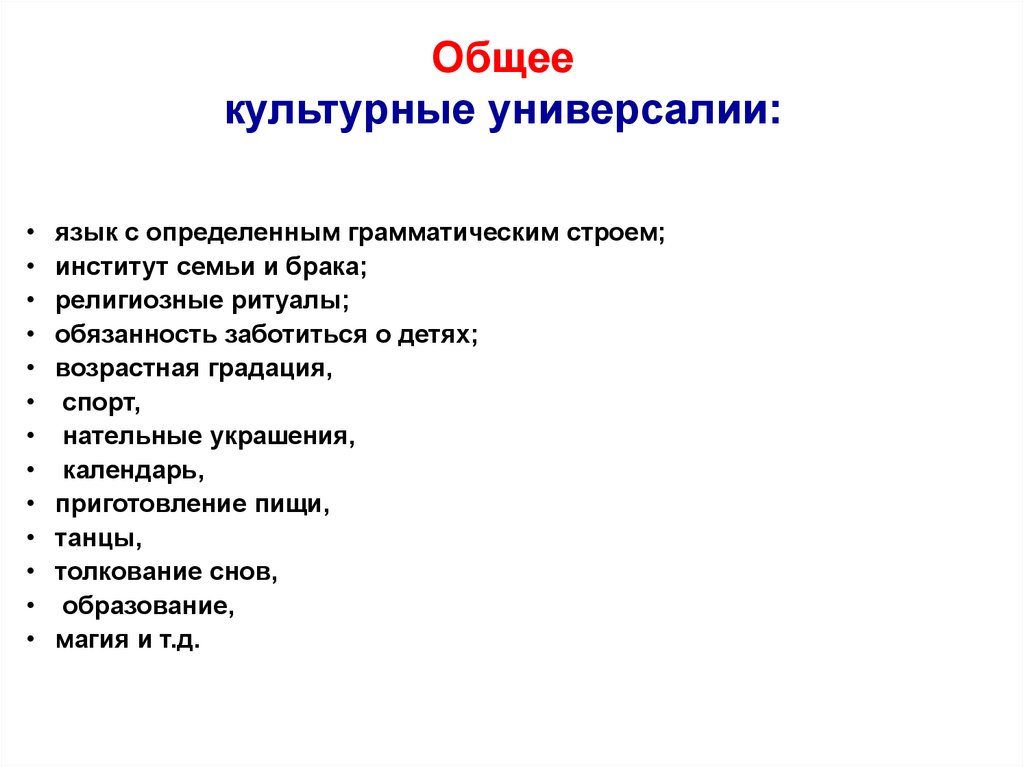 Общее
культурные универсалии:

• язык с определенным грамматическим строем;
• институт семьи и брака;
• религиозные ритуалы;
• обязанность заботиться о детях;
• возрастная градация,
• спорт,
• нательные украшения,
• календарь,
• приготовление пищи,
• танцы,
• толкование снов,
• образование,
• магия и т.д.